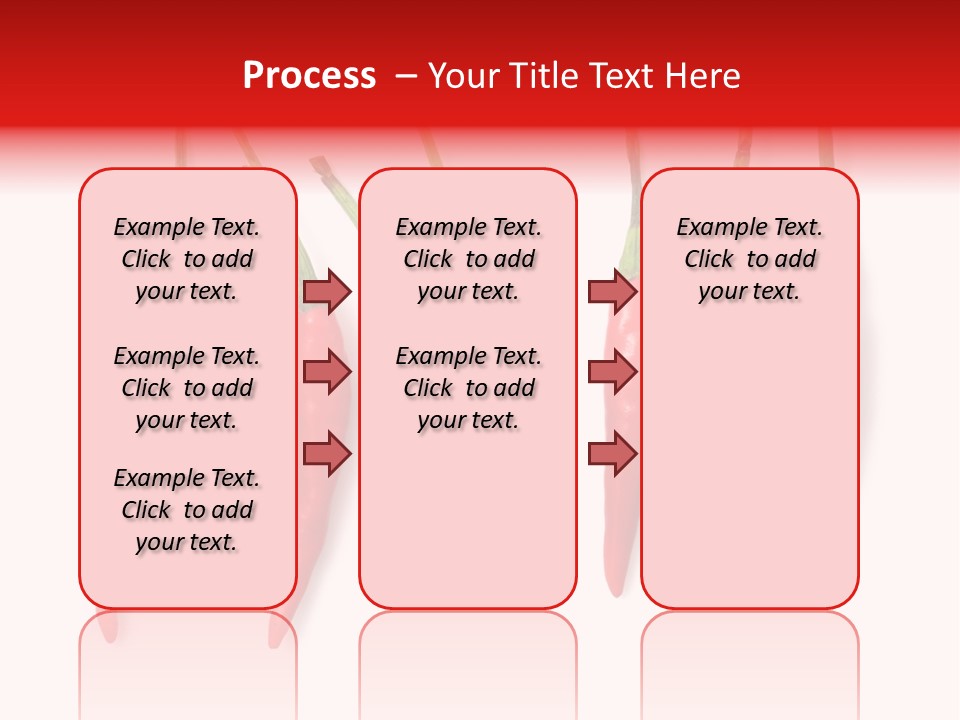 Process – Your Title Text Here

Example Text. Click to add your text.

Example Text. Click to add your text.

Example Text. Click to add your text.

Example Text. Click to add your text.

Example Text. Click to add your text.

Example Text. Click to add your text.